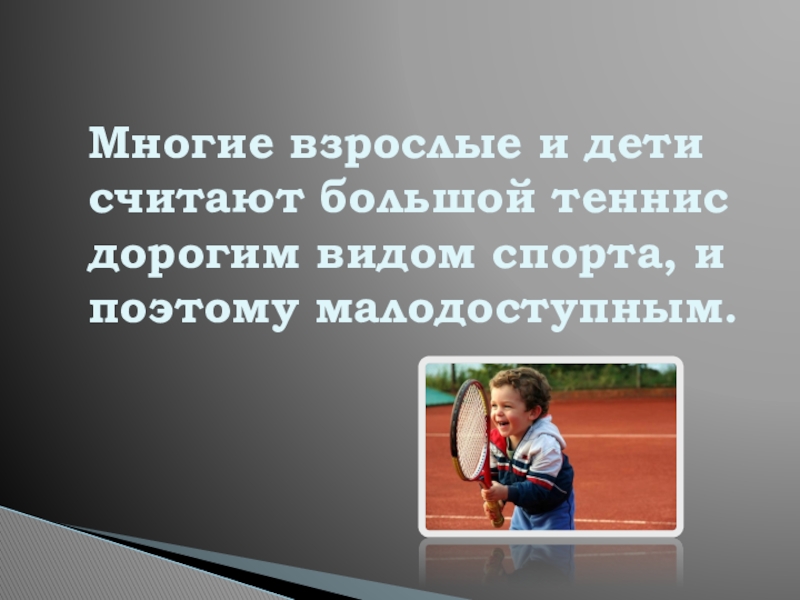 Многие взрослые и дети считают большой теннис дорогим видом спорта, и поэтому малодоступным.